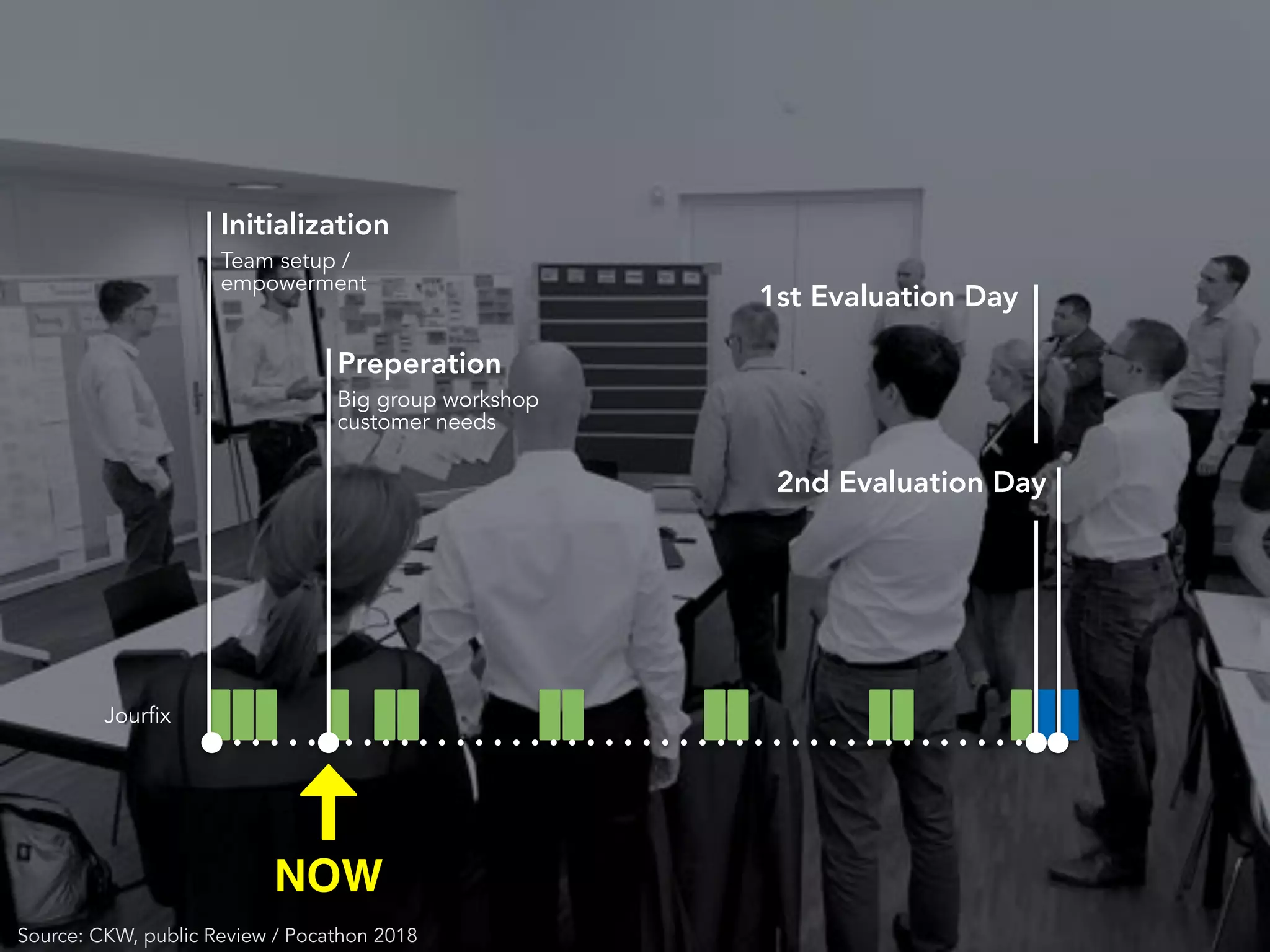 Initialization
Team setup / empowerment

Preperation
Big group workshop customer needs

1st Evaluation Day

2nd Evaluation Day

Jourfix

NOW

Source: CKW, public Review / Pocathon 2018